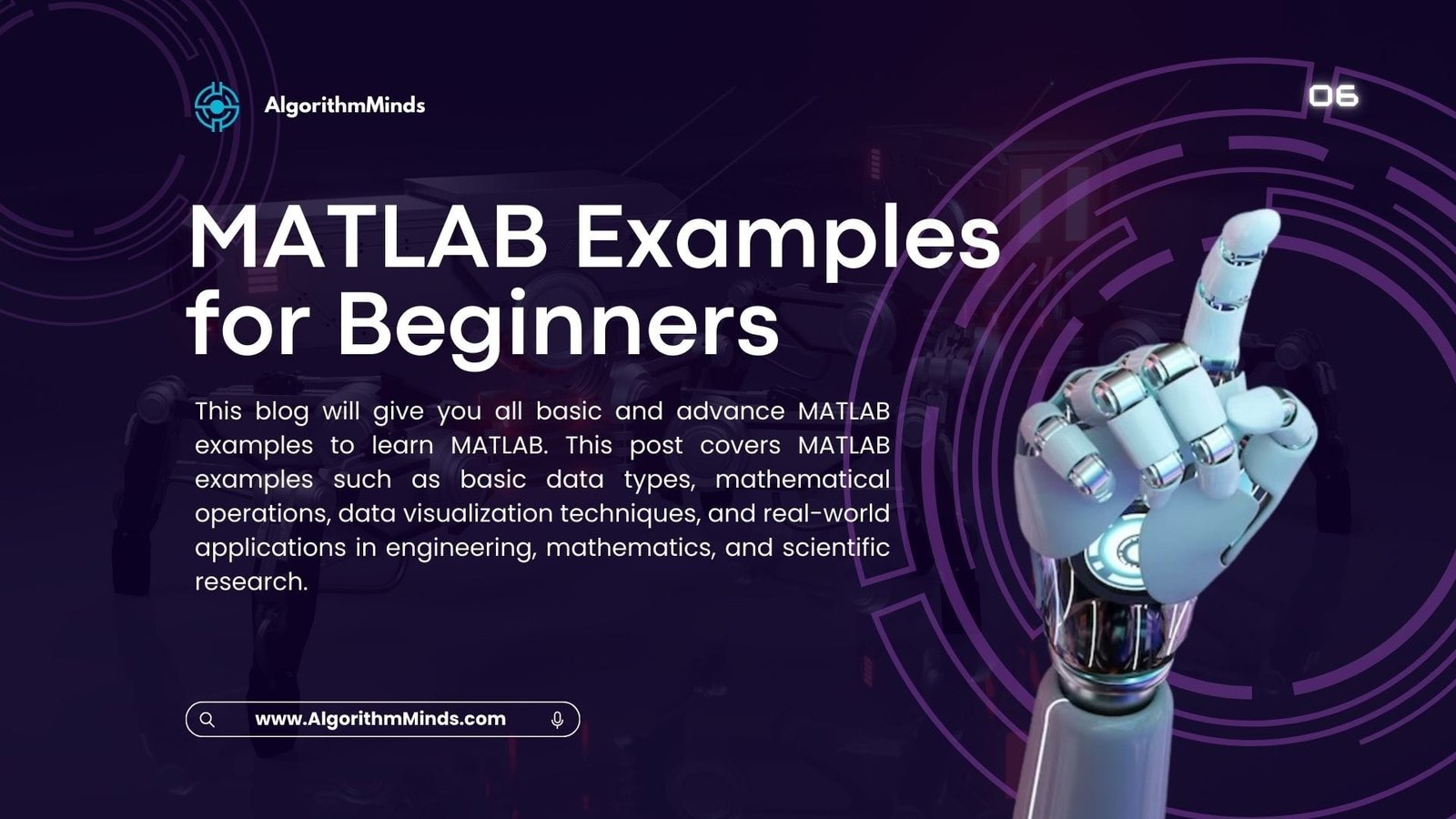 AlgorithmMinds

06

MATLAB Examples for Beginners

This blog will give you all basic and advance MATLAB examples to learn MATLAB. This post covers MATLAB examples such as basic data types, mathematical operations, data visualization techniques, and real-world applications in engineering, mathematics, and scientific research.

www.AlgorithmMinds.com